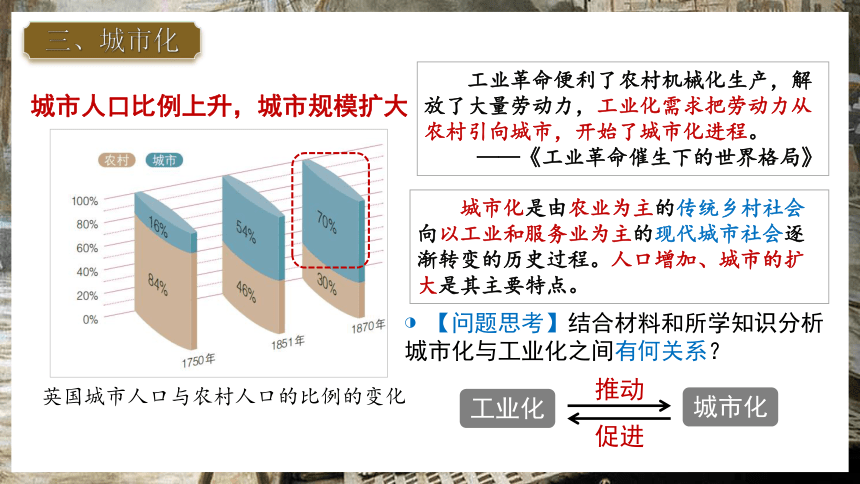 三、城市化

城市人口比例上升，城市规模扩大

农村 城市

100%
80%
60%
40%
20%
0%

16%
84%
1750年

54%
46%
1851年

70%
30%
1870年

英国城市人口与农村人口的比例的变化

工业革命便利了农村机械化生产，解放了大量劳动力，工业化需求把劳动力从农村引向城市，开始了城市化进程。
——《工业革命催生下的世界格局》

城市化是由农业为主的传统乡村社会向以工业和服务业为主的现代城市社会逐渐转变的历史过程。人口增加、城市的扩大是其主要特点。

【问题思考】结合材料和所学知识分析城市化与工业化之间有何关系？

工业化 推动 促进 城市化